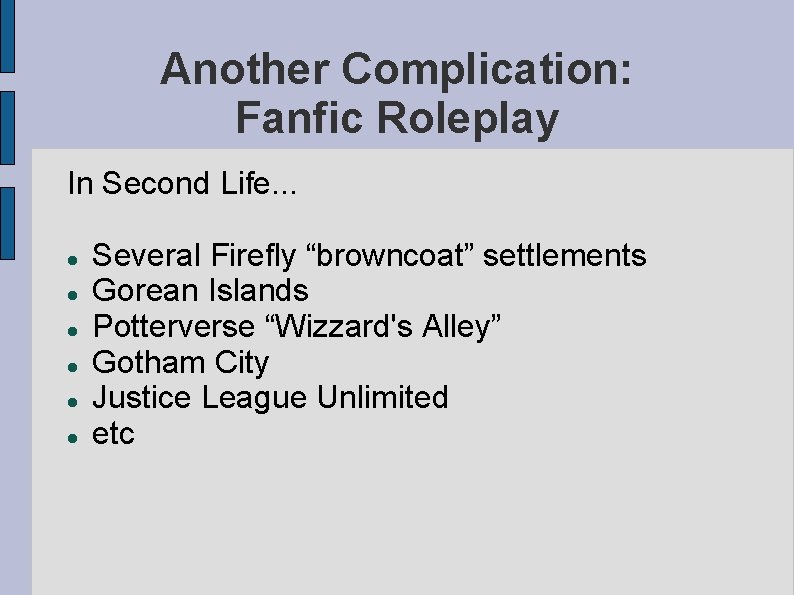 Another Complication:
Fanfic Roleplay

In Second Life...

- Several Firefly “browncoat” settlements
- Gorean Islands
- Potterverse “Wizzard's Alley”
- Gotham City
- Justice League Unlimited
- etc